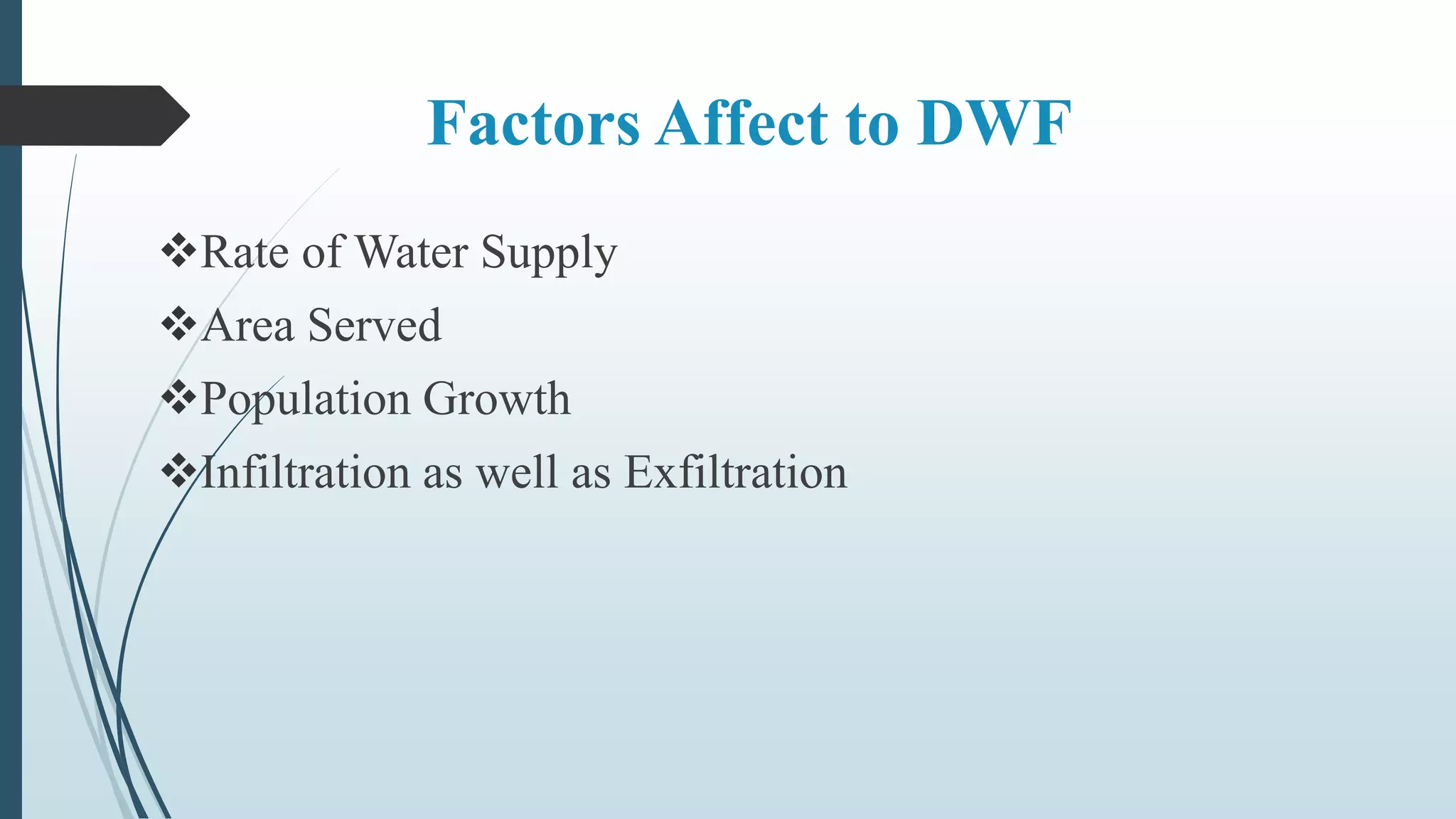 Factors Affect to DWF

❖Rate of Water Supply

❖Area Served

❖Population Growth

❖Infiltration as well as Exfiltration